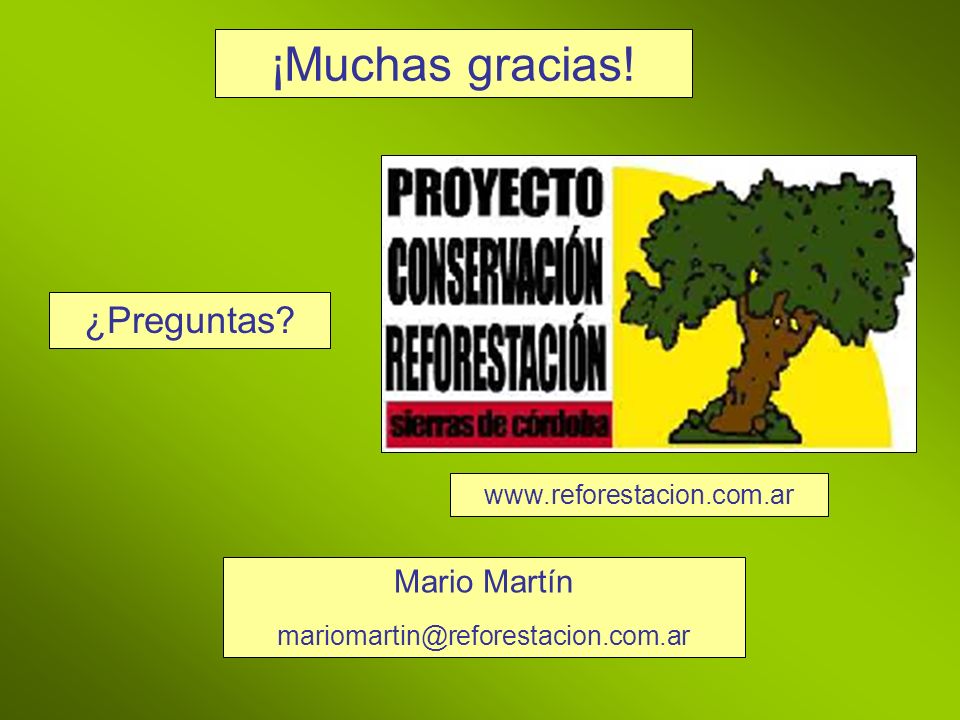 ¡Muchas gracias!

¿Preguntas?

PROYECTO
CONSERVACIÓN
REFORESTACIÓN
sierras de córdoba

www.reforestacion.com.ar

Mario Martín
mariomartin@reforestacion.com.ar